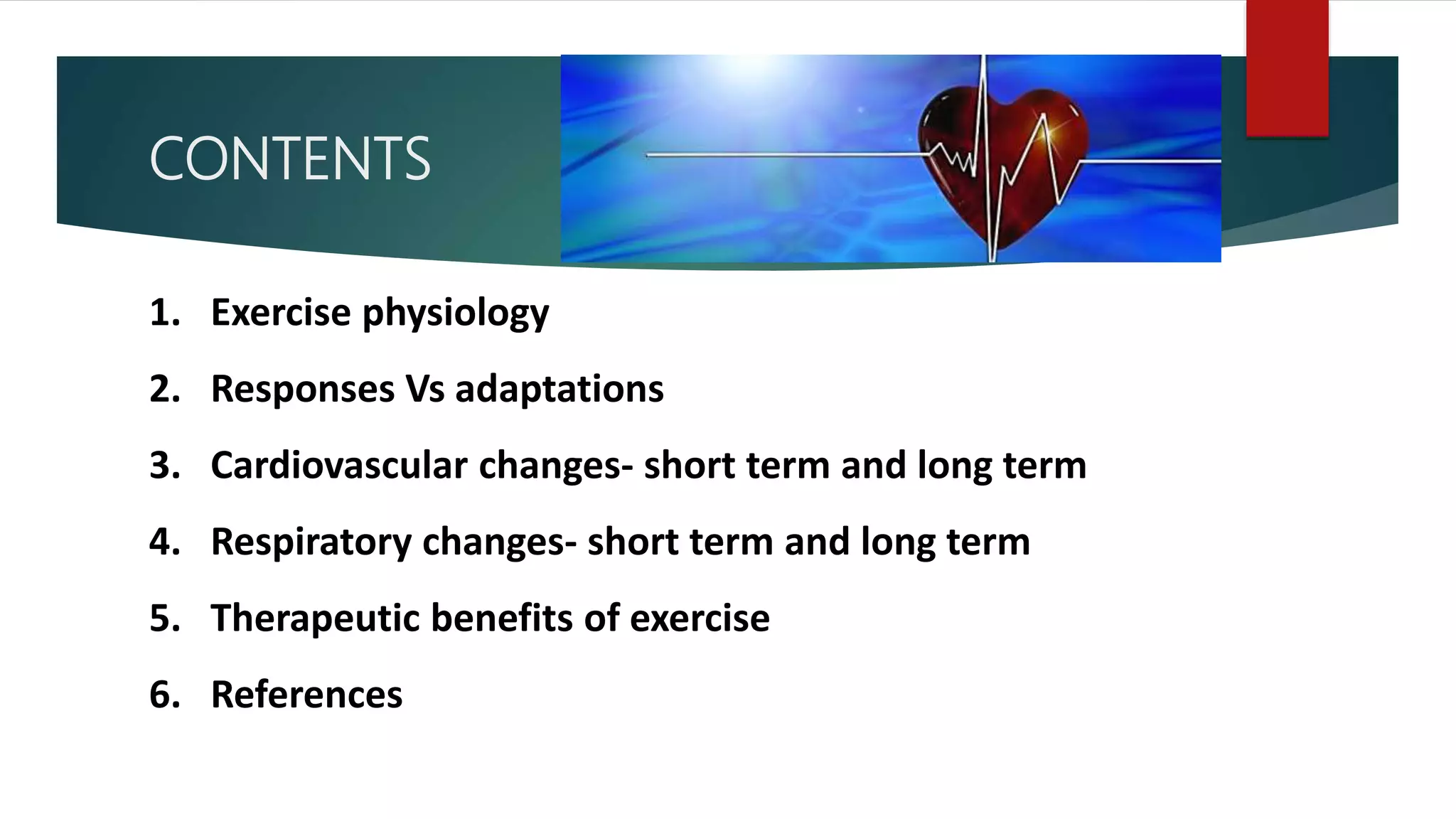 CONTENTS

1. Exercise physiology

2. Responses Vs adaptations

3. Cardiovascular changes- short term and long term

4. Respiratory changes- short term and long term

5. Therapeutic benefits of exercise

6. References